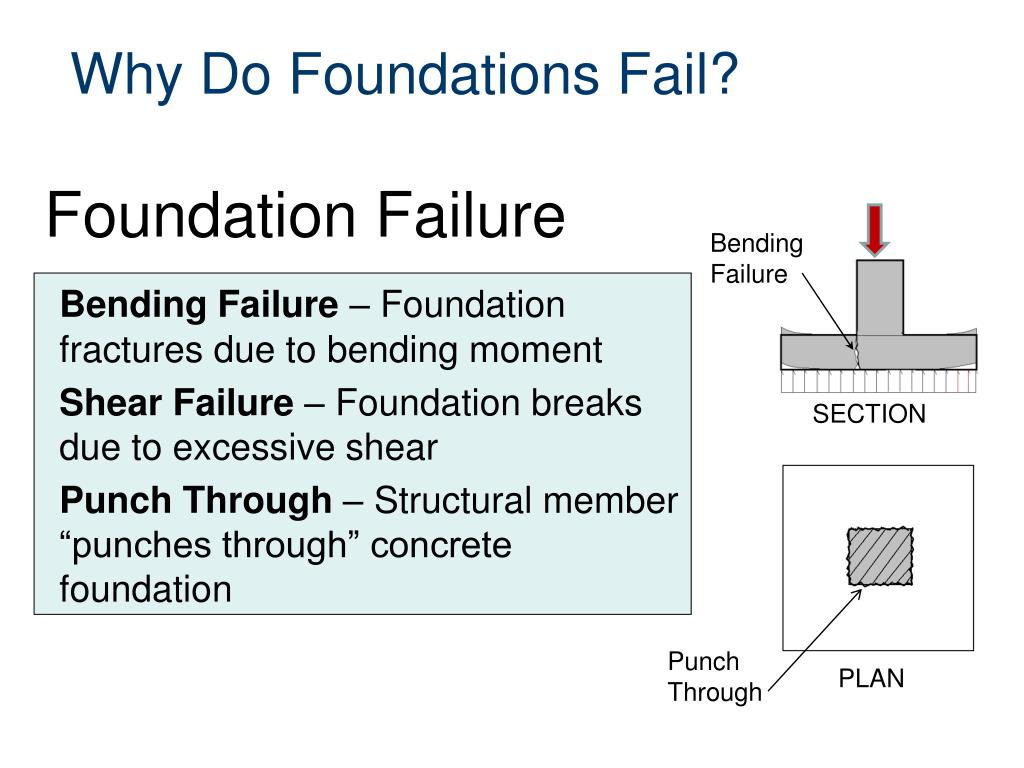 Why Do Foundations Fail?

Foundation Failure

Bending Failure – Foundation fractures due to bending moment

Shear Failure – Foundation breaks due to excessive shear

Punch Through – Structural member “punches through” concrete foundation

Bending Failure

SECTION

Punch Through

PLAN